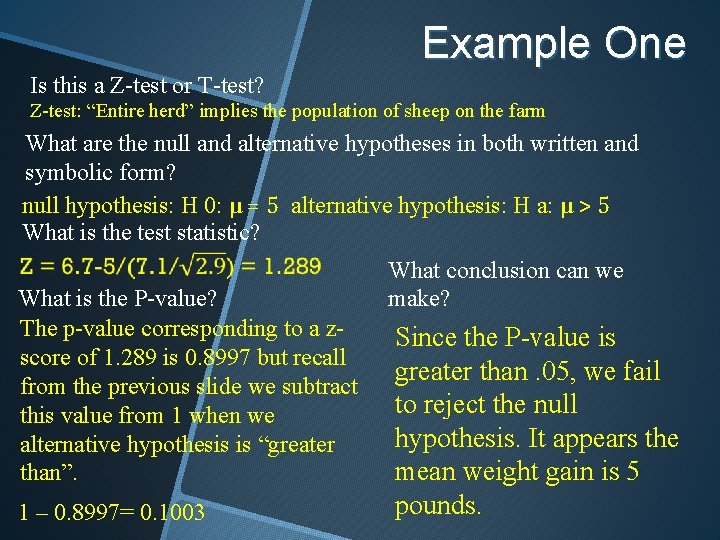 Example One

Is this a Z-test or T-test?

Z-test: “Entire herd” implies the population of sheep on the farm

What are the null and alternative hypotheses in both written and symbolic form?

null hypothesis: H 0: $\mu = 5$ alternative hypothesis: H a: $\mu > 5$

What is the test statistic?

$Z = 6.7-5/(7.1/\sqrt{2.9}) = 1.289$

What is the P-value?

The p-value corresponding to a z-score of 1.289 is 0.8997 but recall from the previous slide we subtract this value from 1 when we alternative hypothesis is “greater than”.

1 – 0.8997= 0.1003

What conclusion can we make?

Since the P-value is greater than .05, we fail to reject the null hypothesis. It appears the mean weight gain is 5 pounds.